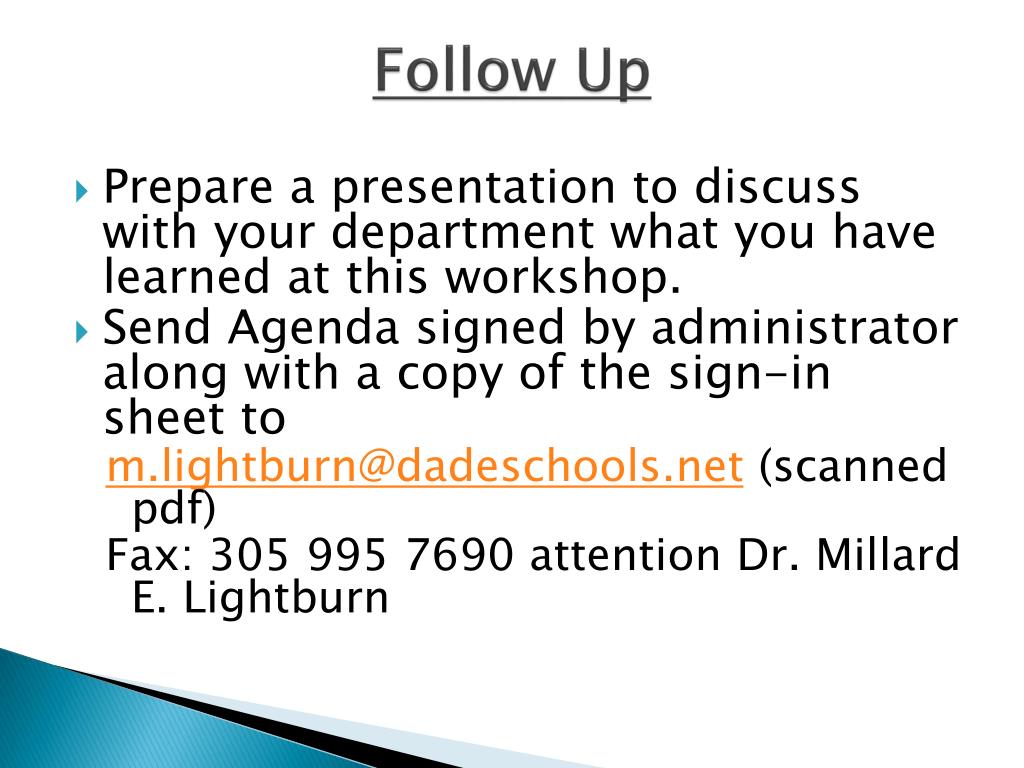 Follow Up

Prepare a presentation to discuss with your department what you have learned at this workshop.

Send Agenda signed by administrator along with a copy of the sign-in sheet to

m.lightburn@dadeschools.net (scanned pdf)

Fax: 305 995 7690 attention Dr. Millard E. Lightburn